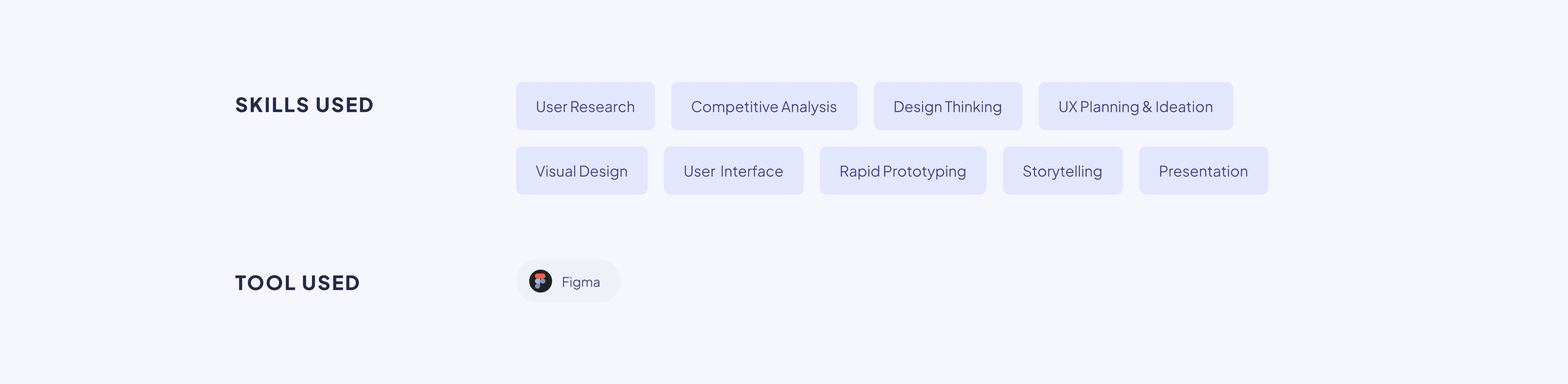 SKILLS USED

User Research

Competitive Analysis

Design Thinking

UX Planning & Ideation

Visual Design

User Interface

Rapid Prototyping

Storytelling

Presentation

TOOL USED

Figma